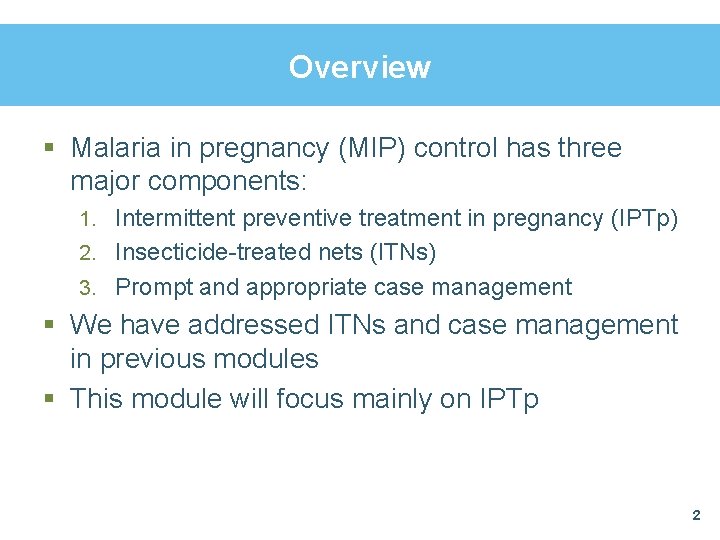 Overview

▪ Malaria in pregnancy (MIP) control has three major components:

1. Intermittent preventive treatment in pregnancy (IPTp)
2. Insecticide-treated nets (ITNs)
3. Prompt and appropriate case management

▪ We have addressed ITNs and case management in previous modules

▪ This module will focus mainly on IPTp

2